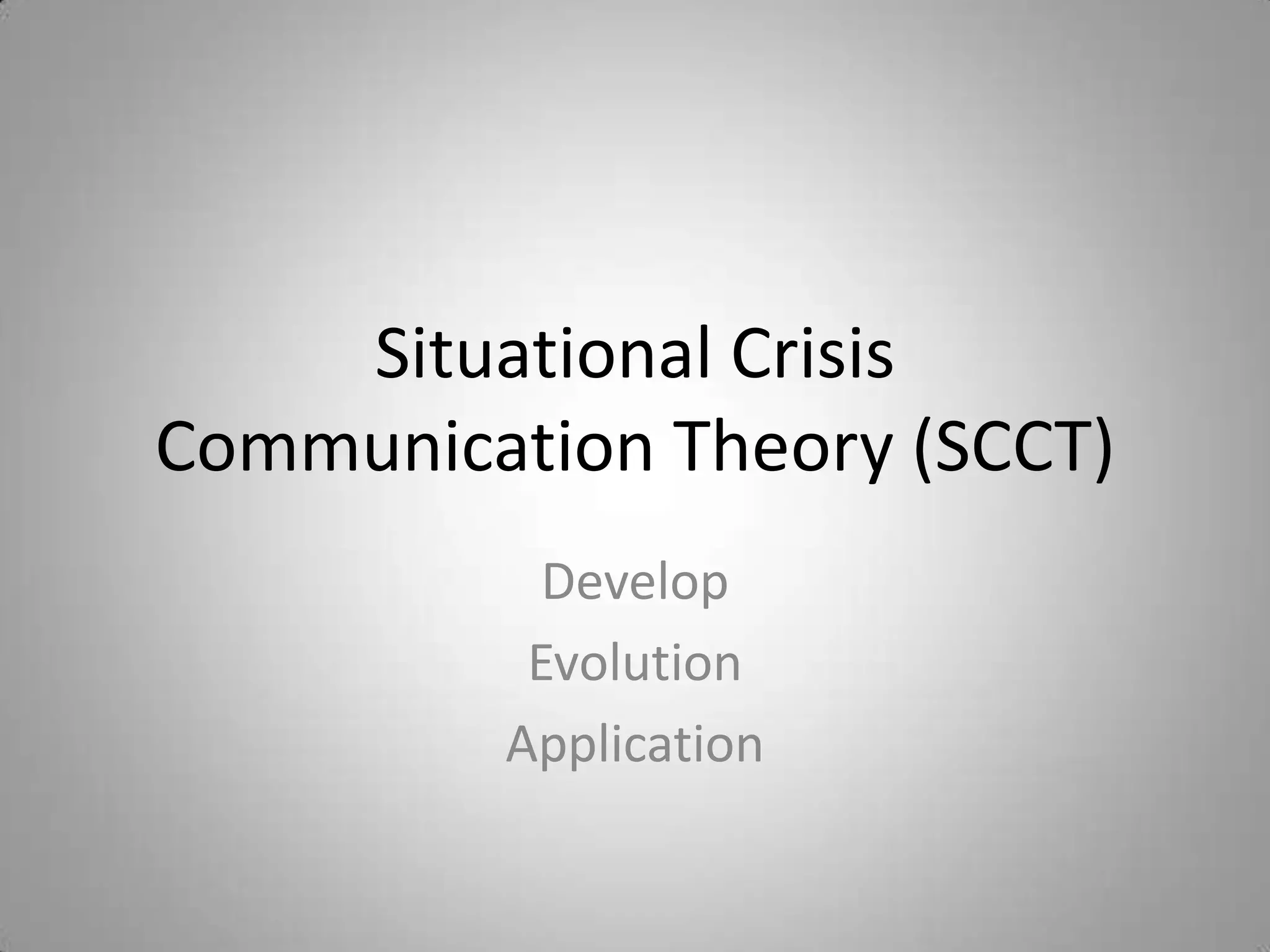 Situational Crisis Communication Theory (SCCT)

Develop

Evolution

Application